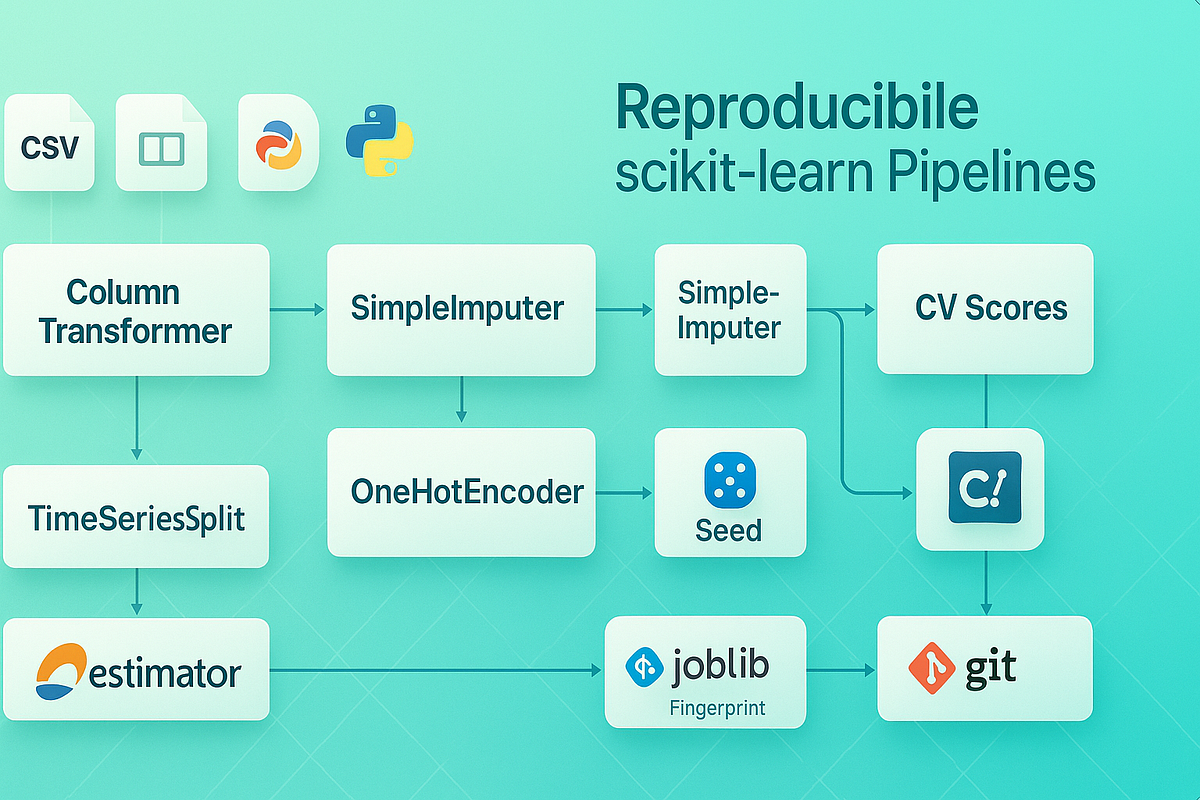 CSV

Reproducibile scikit-learn Pipelines

Column Transformer

SimpleImputer

Simple-Imputer

CV Scores

TimeSeriesSplit

OneHotEncoder

Seed

C!

estimator

joblib
Fingerprint

git